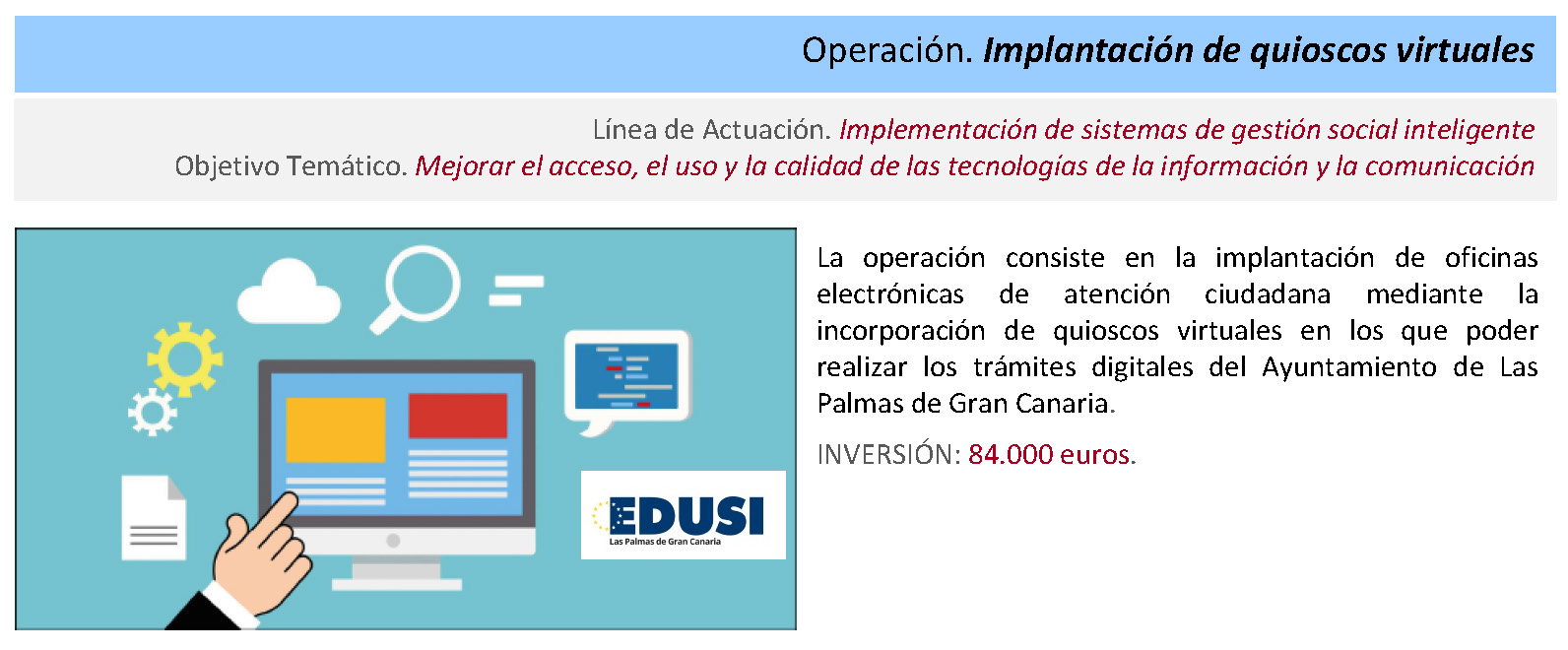 Operación. Implantación de quioscos virtuales

Línea de Actuación. Implementación de sistemas de gestión social inteligente
Objetivo Temático. Mejorar el acceso, el uso y la calidad de las tecnologías de la información y la comunicación

EDUSI
Las Palmas de Gran Canaria

La operación consiste en la implantación de oficinas electrónicas de atención ciudadana mediante la incorporación de quioscos virtuales en los que poder realizar los trámites digitales del Ayuntamiento de Las Palmas de Gran Canaria.

INVERSIÓN: 84.000 euros.